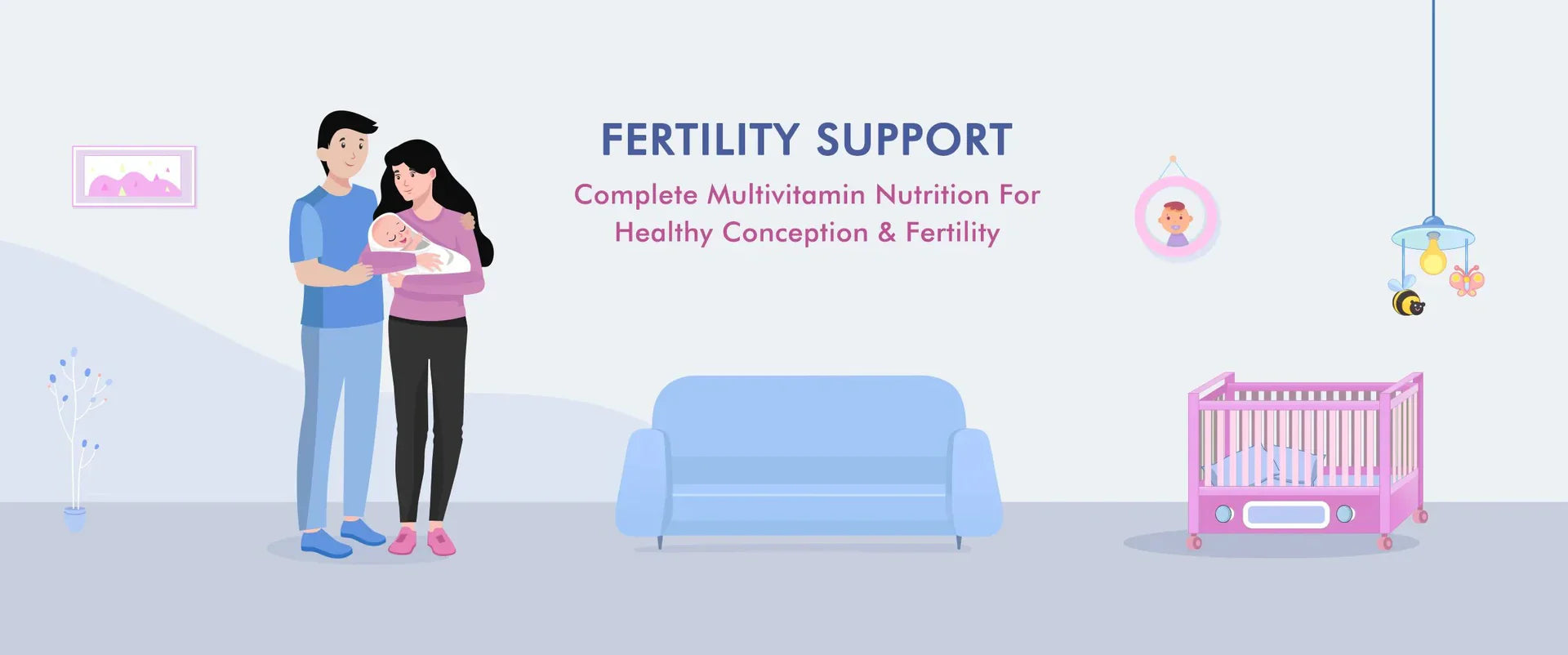 FERTILITY SUPPORT

Complete Multivitamin Nutrition For Healthy Conception & Fertility